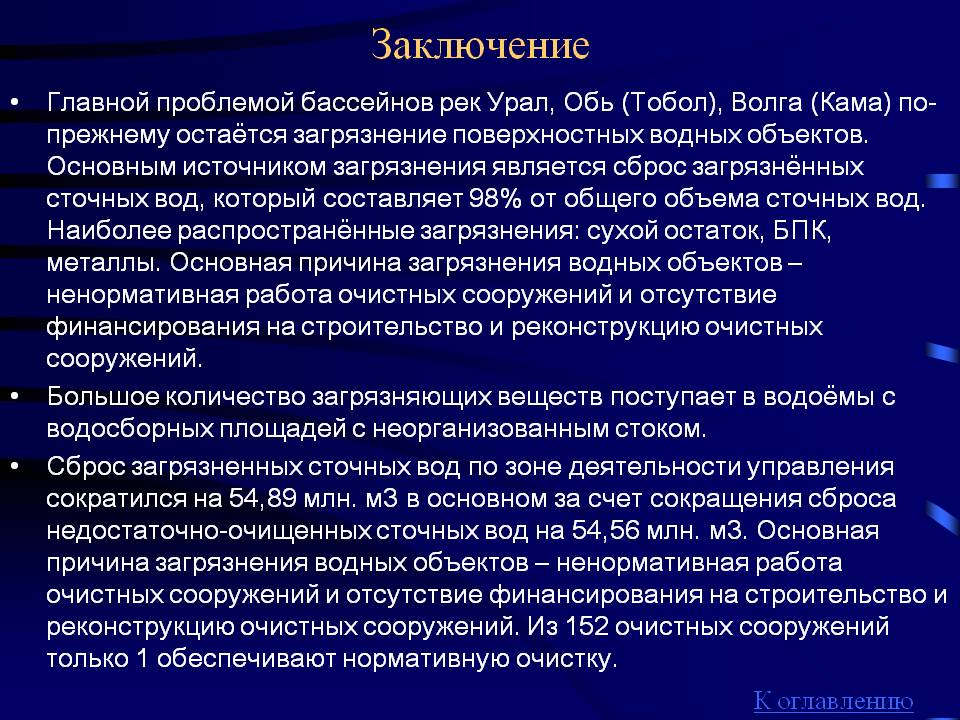 Заключение

• Главной проблемой бассейнов рек Урал, Обь (Тобол), Волга (Кама) по-прежнему остаётся загрязнение поверхностных водных объектов. Основным источником загрязнения является сброс загрязнённых сточных вод, который составляет 98% от общего объема сточных вод. Наиболее распространённые загрязнения: сухой остаток, БПК, металлы. Основная причина загрязнения водных объектов – ненормативная работа очистных сооружений и отсутствие финансирования на строительство и реконструкцию очистных сооружений.

• Большое количество загрязняющих веществ поступает в водоёмы с водосборных площадей с неорганизованным стоком.

• Сброс загрязненных сточных вод по зоне деятельности управления сократился на 54,89 млн. м3 в основном за счет сокращения сброса недостаточно-очищенных сточных вод на 54,56 млн. м3. Основная причина загрязнения водных объектов – ненормативная работа очистных сооружений и отсутствие финансирования на строительство и реконструкцию очистных сооружений. Из 152 очистных сооружений только 1 обеспечивают нормативную очистку.

К оглавлению